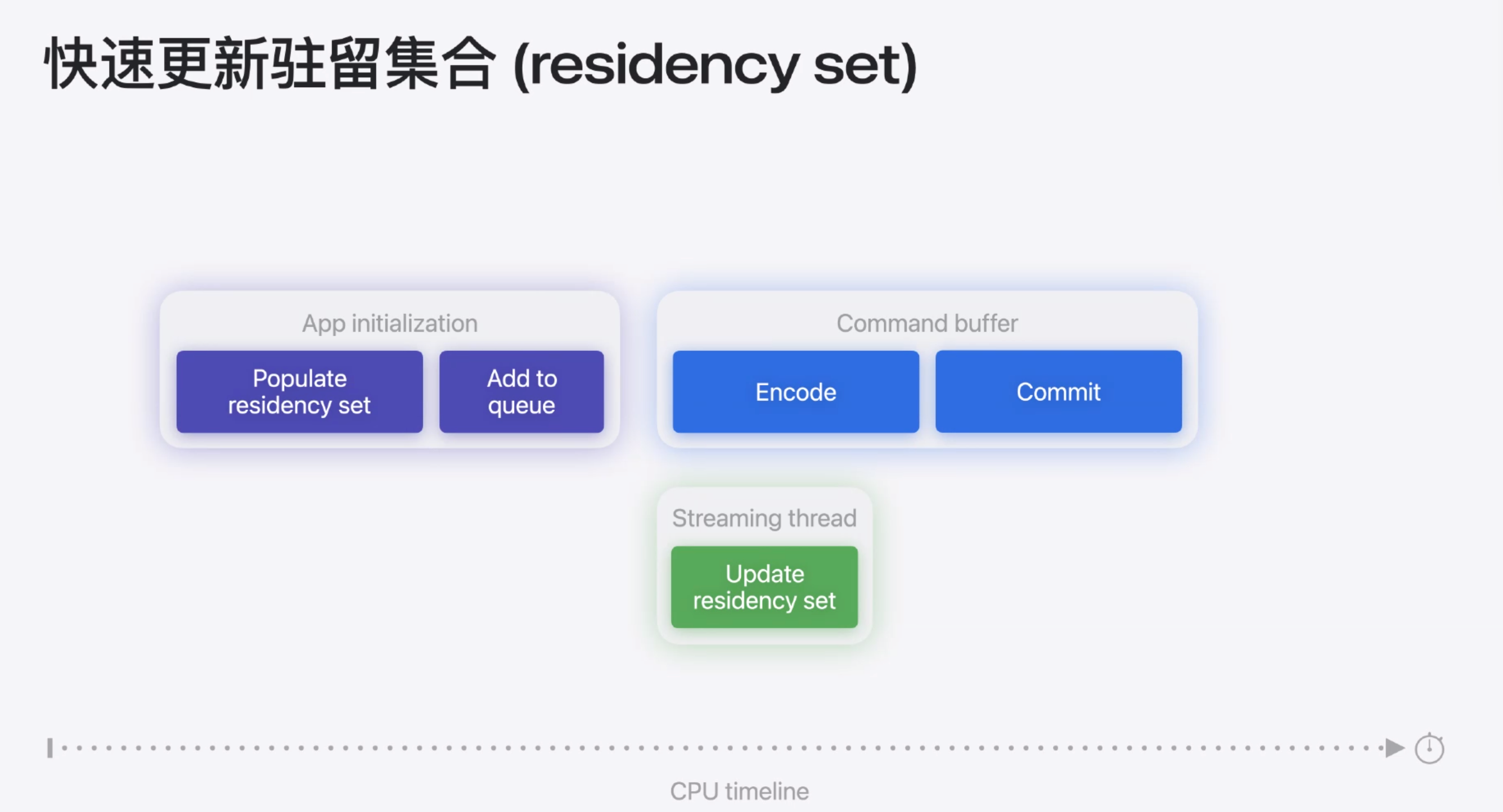 快速更新驻留集合 (residency set)

App initialization

Populate residency set

Add to queue

Command buffer

Encode

Commit

Streaming thread

Update residency set

CPU timeline